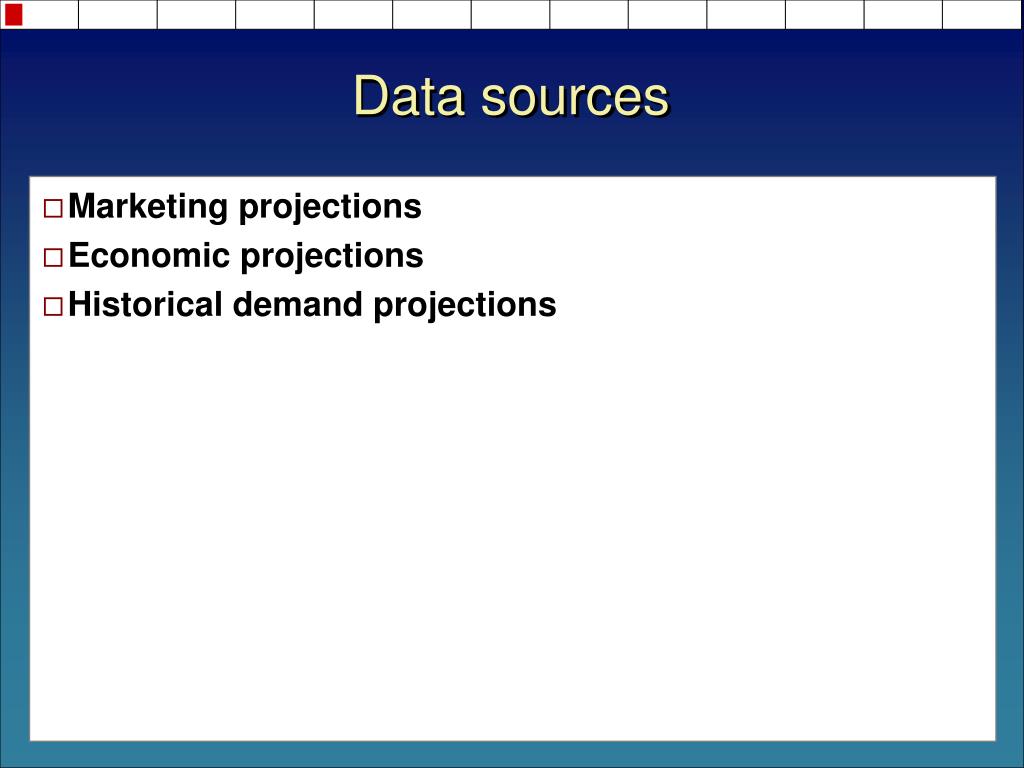 Data sources

□ Marketing projections
□ Economic projections
□ Historical demand projections